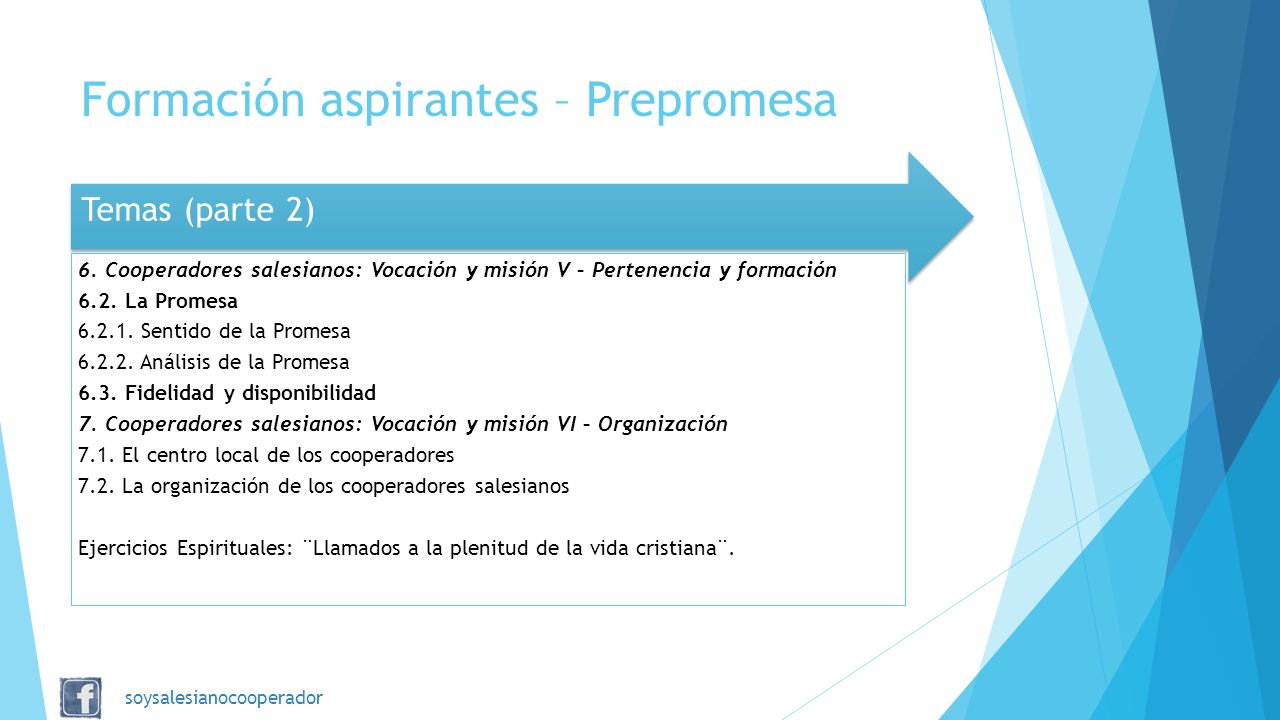 Formación aspirantes – Prepromesa

Temas (parte 2)

6. Cooperadores salesianos: Vocación y misión V – Pertenencia y formación
6.2. La Promesa
6.2.1. Sentido de la Promesa
6.2.2. Análisis de la Promesa
6.3. Fidelidad y disponibilidad
7. Cooperadores salesianos: Vocación y misión VI – Organización
7.1. El centro local de los cooperadores
7.2. La organización de los cooperadores salesianos

Ejercicios Espirituales: ¨Llamados a la plenitud de la vida cristiana¨.

f

soysalesianocooperador